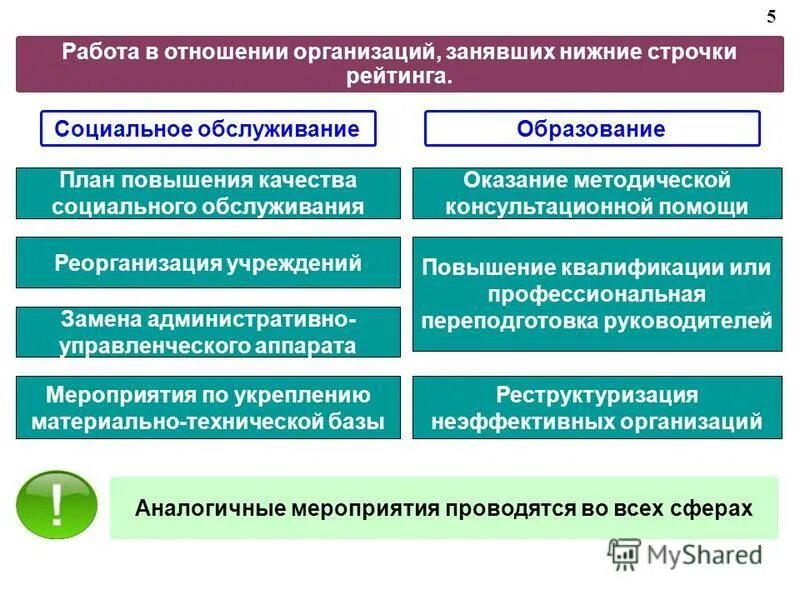 5

Работа в отношении организаций, занявших нижние строчки рейтинга.

Социальное обслуживание

План повышения качества социального обслуживания

Реорганизация учреждений

Замена административно-управленческого аппарата

Мероприятия по укреплению материально-технической базы

Образование

Оказание методической консультационной помощи

Повышение квалификации или профессиональная переподготовка руководителей

Реструктуризация неэффективных организаций

!

Аналогичные мероприятия проводятся во всех сферах

MyShared